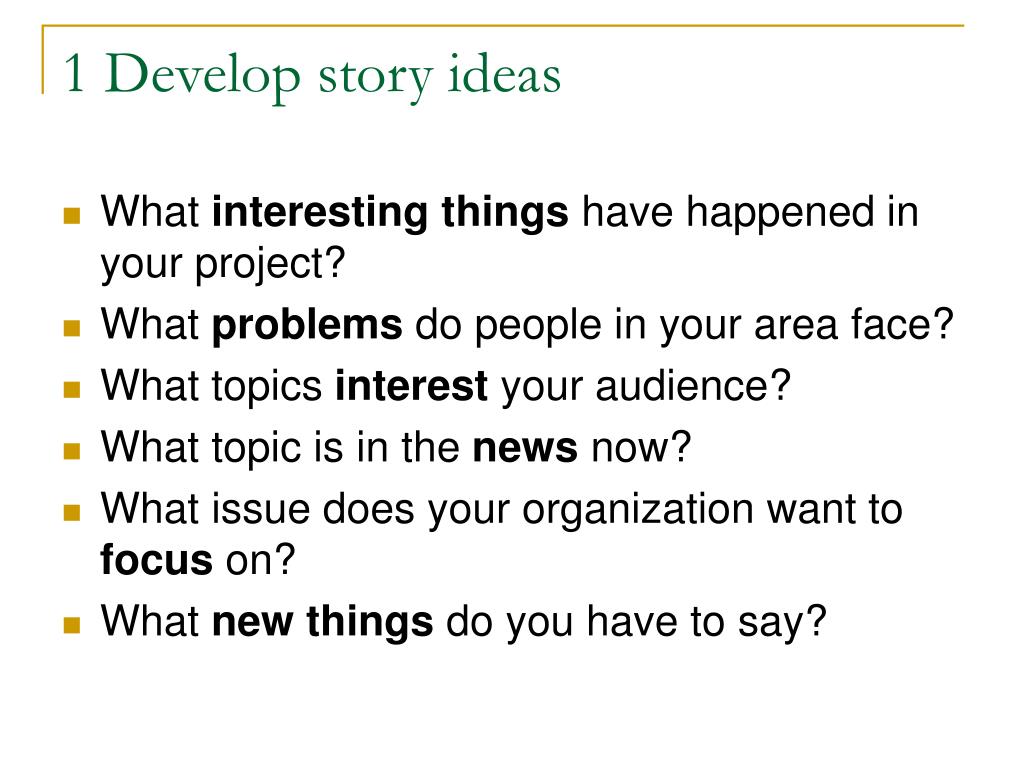 1 Develop story ideas

- What interesting things have happened in your project?
- What problems do people in your area face?
- What topics interest your audience?
- What topic is in the news now?
- What issue does your organization want to focus on?
- What new things do you have to say?